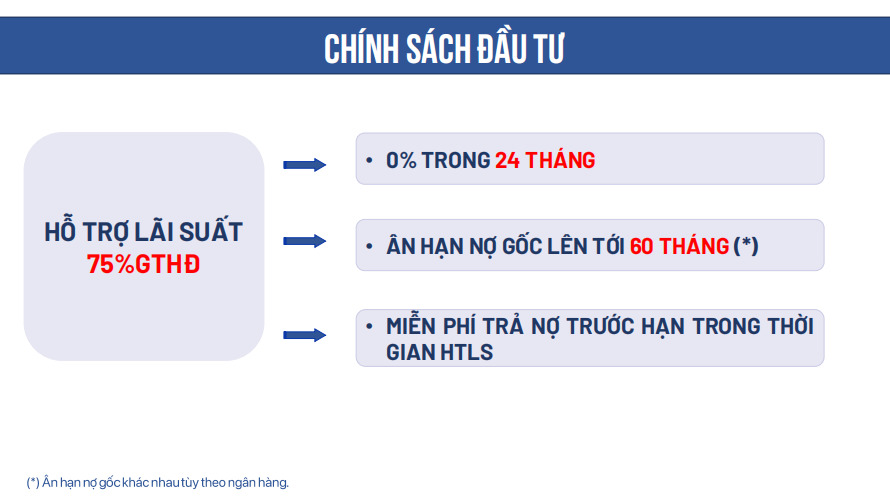 CHÍNH SÁCH ĐẦU TƯ

HỖ TRỢ LÃI SUẤT 75%GTHĐ

• 0% TRONG 24 THÁNG

• ÂN HẠN NỢ GỐC LÊN TỚI 60 THÁNG (*)

• MIỄN PHÍ TRẢ NỢ TRƯỚC HẠN TRONG THỜI GIAN HTLS

(*) Ân hạn nợ gốc khác nhau tùy theo ngân hàng.